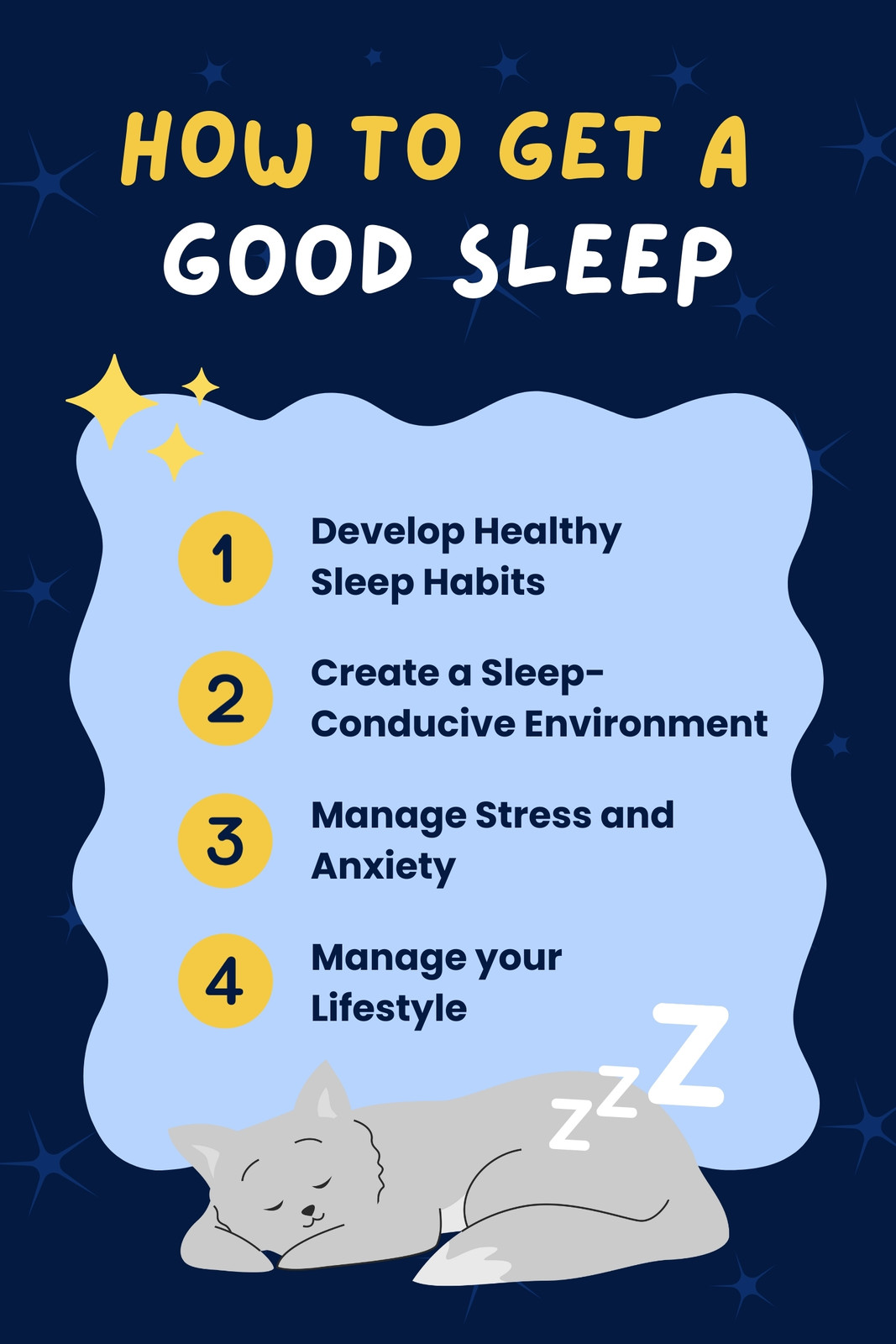 HOW TO GET A
GOOD SLEEP

1 Develop Healthy Sleep Habits

2 Create a Sleep-Conducive Environment

3 Manage Stress and Anxiety

4 Manage your Lifestyle

ZZZ